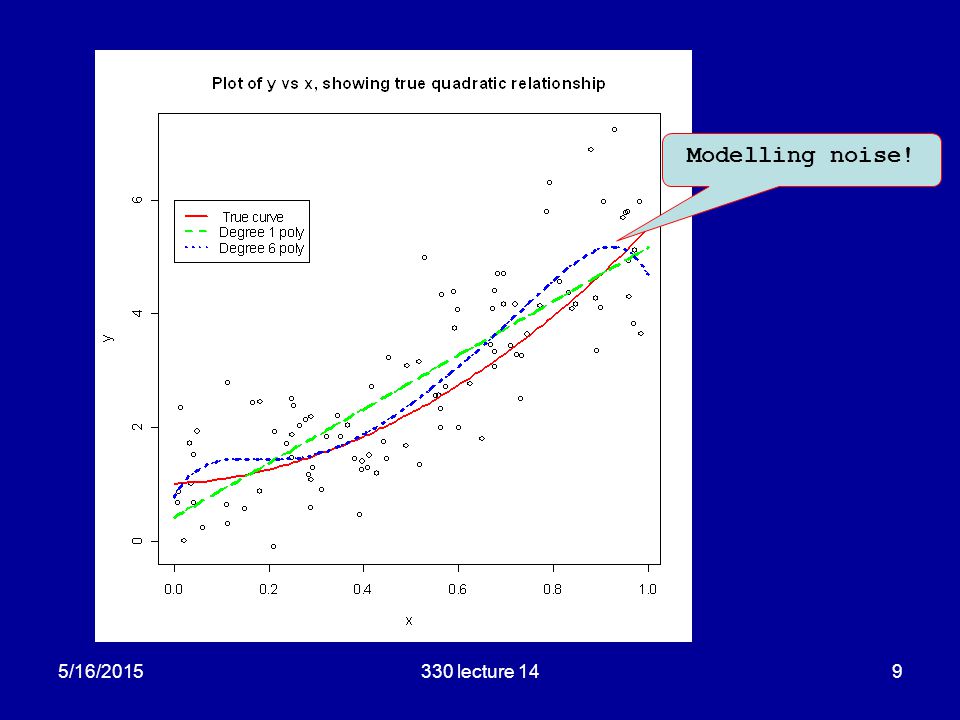 Plot of y vs x, showing true quadratic relationship

Modelling noise!

True curve
Degree 1 poly
Degree 6 poly

y

0
2
4
6

0.0
0.2
0.4
0.6
0.8
1.0

x

5/16/2015
330 lecture 14
9